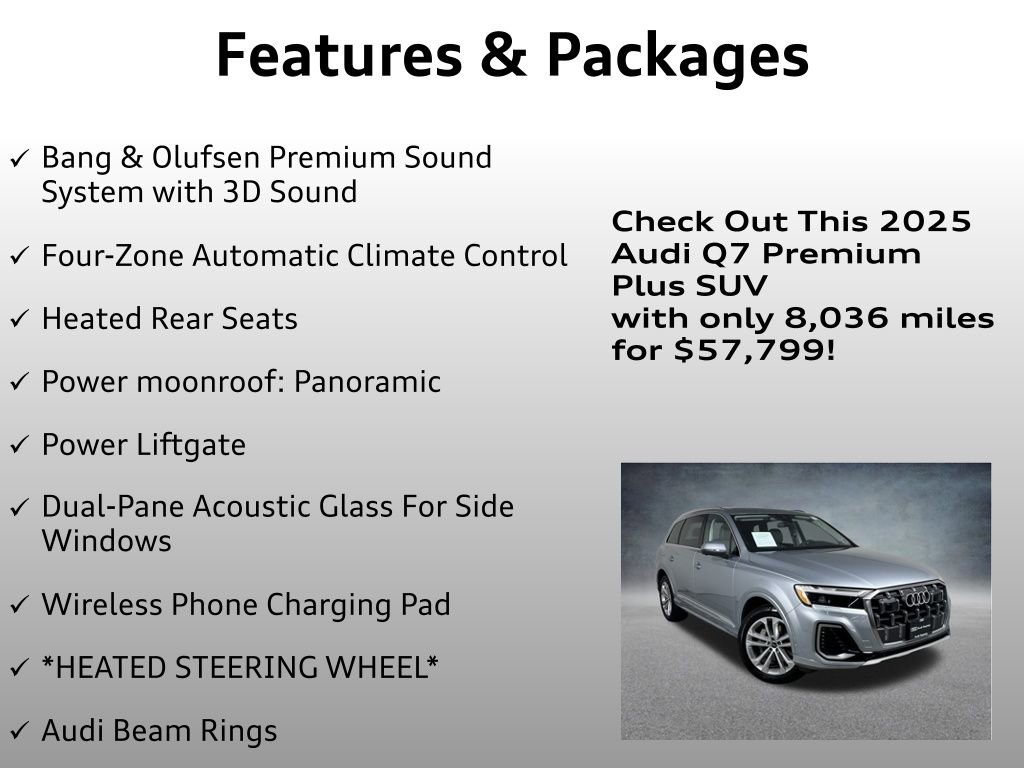 Features & Packages

✓ Bang & Olufsen Premium Sound System with 3D Sound

✓ Four-Zone Automatic Climate Control

✓ Heated Rear Seats

✓ Power moonroof: Panoramic

✓ Power Liftgate

✓ Dual-Pane Acoustic Glass For Side Windows

✓ Wireless Phone Charging Pad

✓ *HEATED STEERING WHEEL*

✓ Audi Beam Rings

Check Out This 2025 Audi Q7 Premium Plus SUV with only 8,036 miles for $57,799!